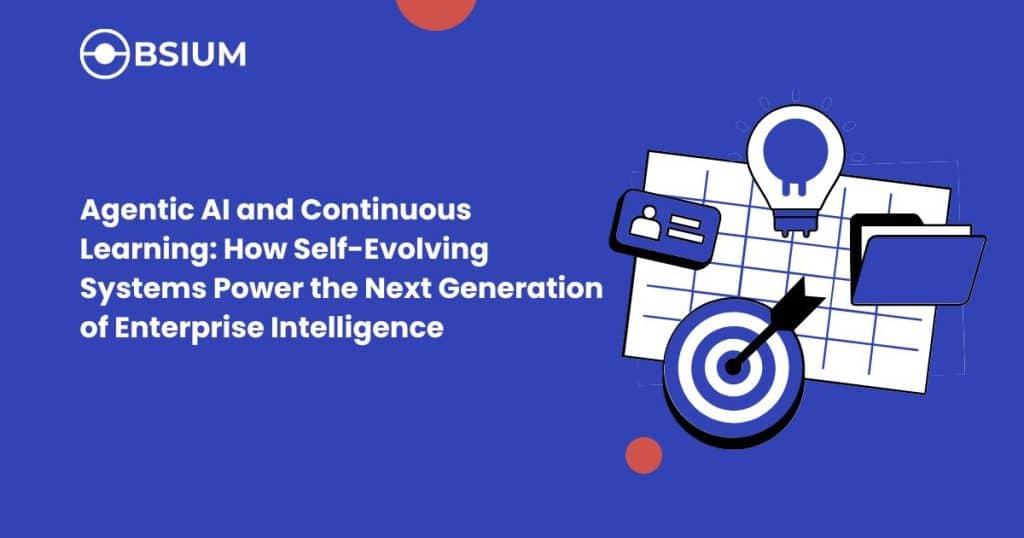 OBSIUM

Agentic AI and Continuous Learning: How Self-Evolving Systems Power the Next Generation of Enterprise Intelligence